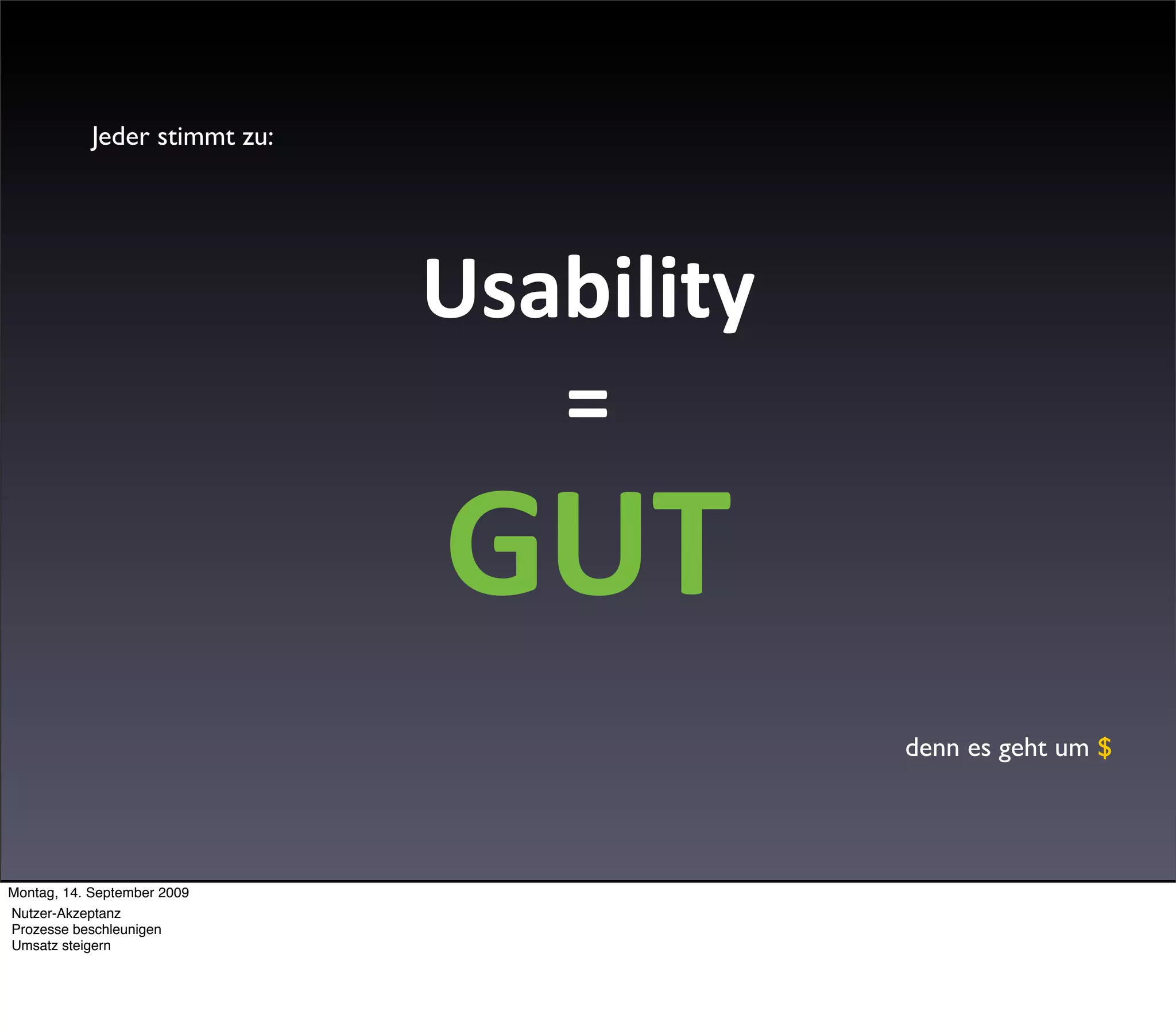 Jeder stimmt zu:

Usability

=

GUT

denn es geht um $

Montag, 14. September 2009

Nutzer-Akzeptanz
Prozesse beschleunigen
Umsatz steigern